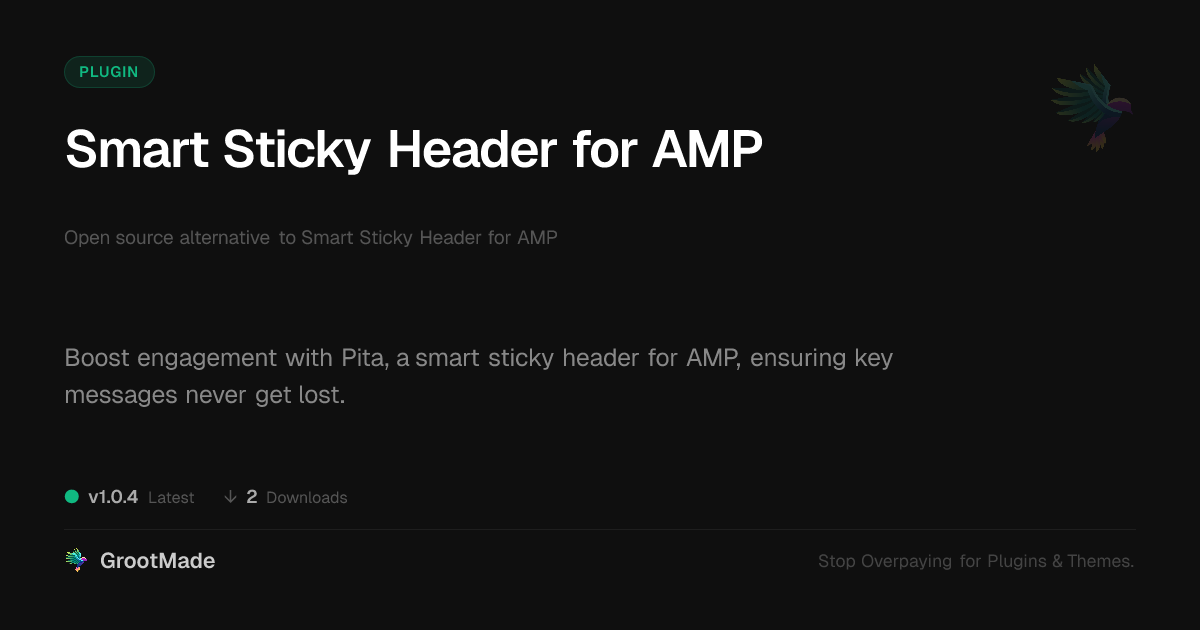 PLUGIN

Smart Sticky Header for AMP

Open source alternative to Smart Sticky Header for AMP

Boost engagement with Pita, a smart sticky header for AMP, ensuring key messages never get lost.

v1.0.4 Latest ↓ 2 Downloads

GrootMade

Stop Overpaying for Plugins & Themes.